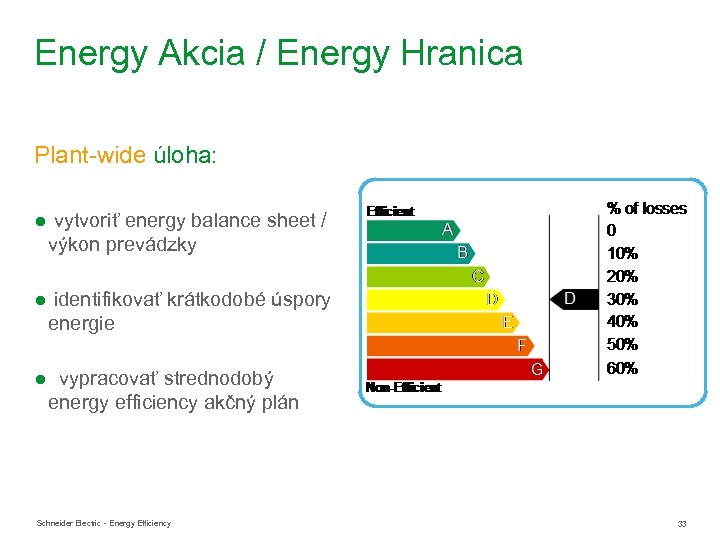 Energy Akcia / Energy Hranica

Plant-wide úloha:

● vytvoriť energy balance sheet / výkon prevádzky

● identifikovať krátkodobé úspory energie

● vypracovať strednodobý energy efficiency akčný plán

Efficient
A
B
C
D
E
F
G
Non-Efficient

D

% of losses
0
10%
20%
30%
40%
50%
60%

Schneider Electric - Energy Efficiency

33